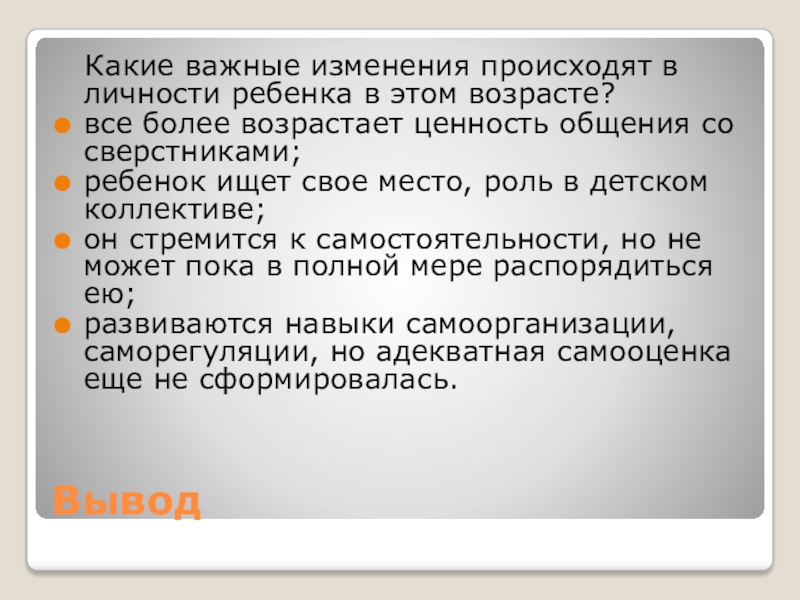 Какие важные изменения происходят в личности ребенка в этом возрасте?
все более возрастает ценность общения со сверстниками;
ребенок ищет свое место, роль в детском коллективе;
он стремится к самостоятельности, но не может пока в полной мере распорядиться ею;
развиваются навыки самоорганизации, саморегуляции, но адекватная самооценка еще не сформировалась.

Вывод